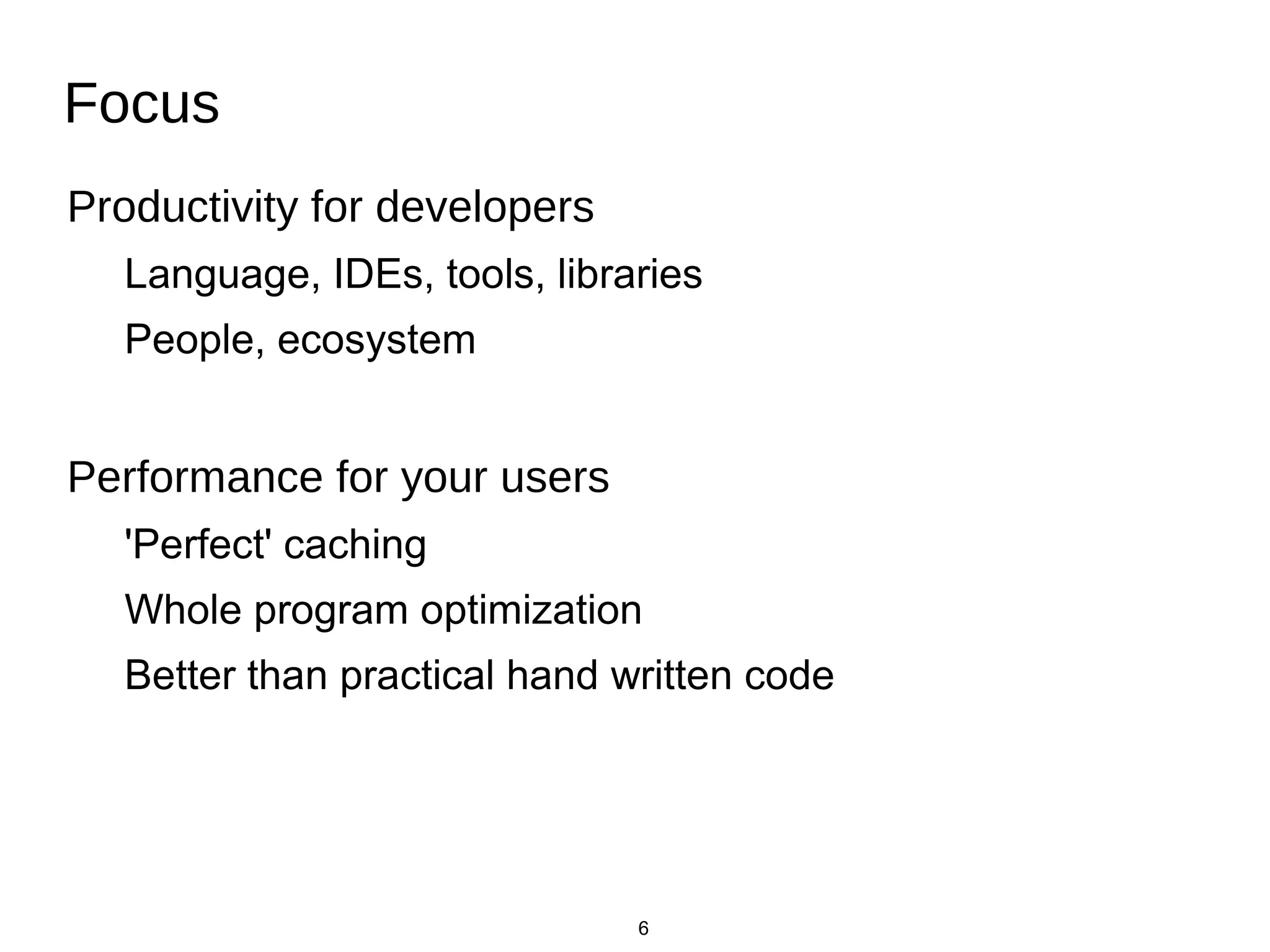 Focus

Productivity for developers

Language, IDEs, tools, libraries

People, ecosystem

Performance for your users

'Perfect' caching

Whole program optimization

Better than practical hand written code

6